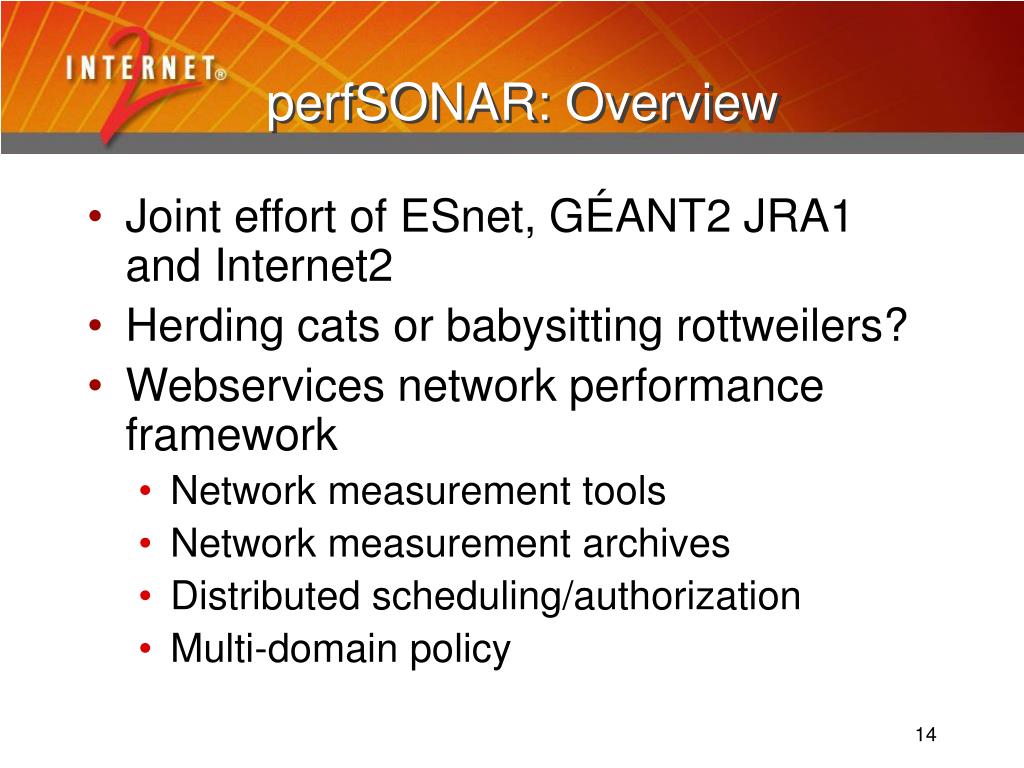 INTERNET® 2

perfSONAR: Overview

• Joint effort of ESnet, GÉANT2 JRA1 and Internet2
• Herding cats or babysitting rottweilers?
• Webservices network performance framework
  • Network measurement tools
  • Network measurement archives
  • Distributed scheduling/authorization
  • Multi-domain policy

14